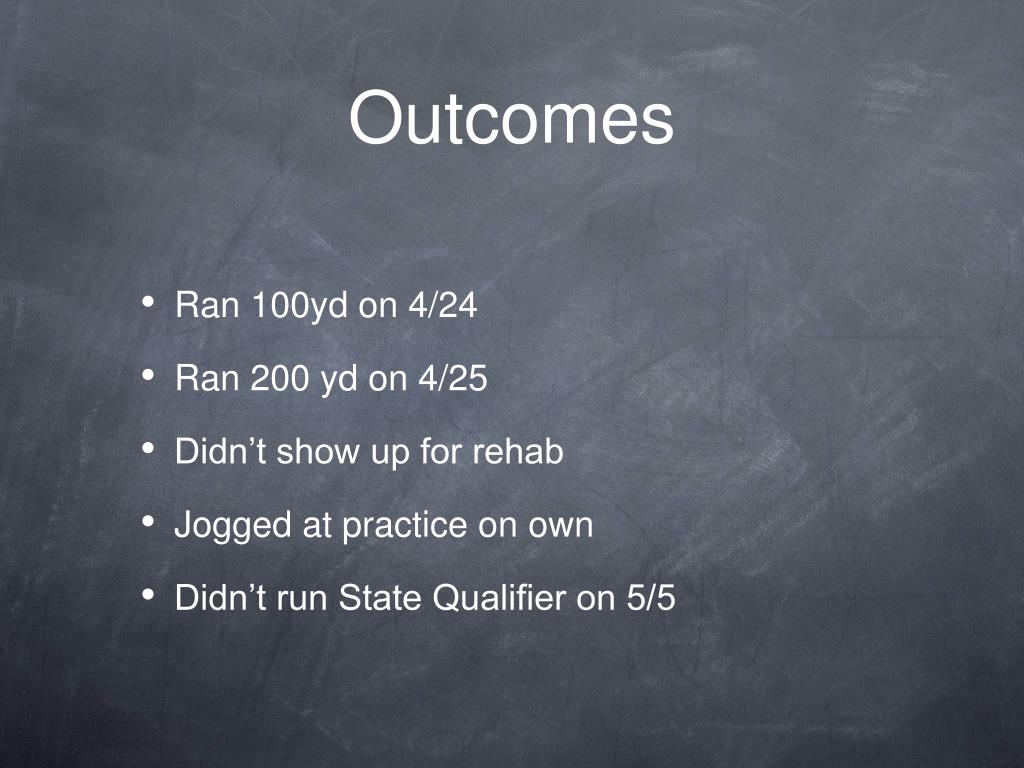 Outcomes

• Ran 100yd on 4/24
• Ran 200 yd on 4/25
• Didn’t show up for rehab
• Jogged at practice on own
• Didn’t run State Qualifier on 5/5